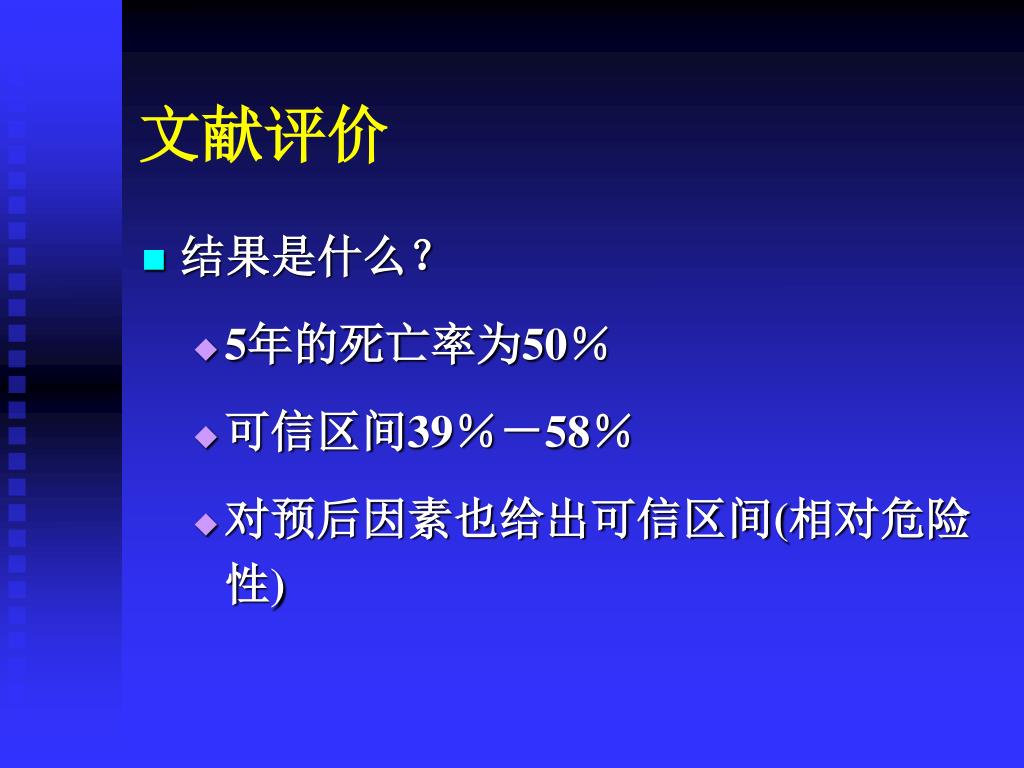 文献评价

结果是什么？

5年的死亡率为50％

可信区间39％－58％

对预后因素也给出可信区间(相对危险性)